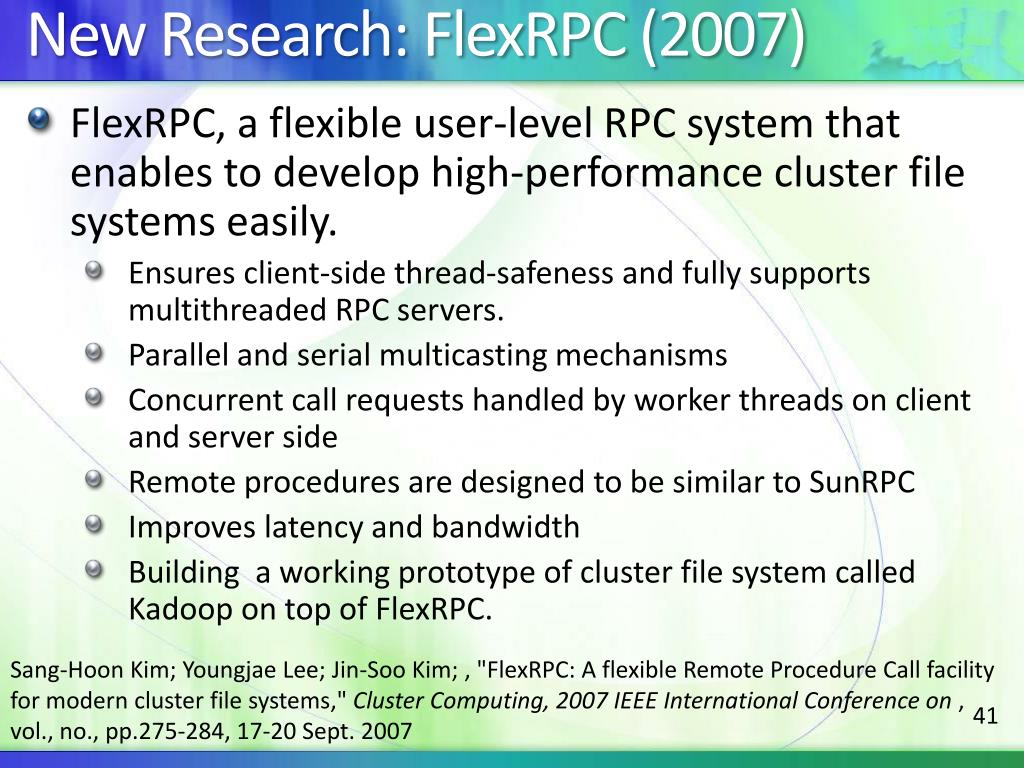 New Research: FlexRPC (2007)

FlexRPC, a flexible user-level RPC system that enables to develop high-performance cluster file systems easily.

Ensures client-side thread-safeness and fully supports multithreaded RPC servers.

Parallel and serial multicasting mechanisms

Concurrent call requests handled by worker threads on client and server side

Remote procedures are designed to be similar to SunRPC

Improves latency and bandwidth

Building a working prototype of cluster file system called Kadoop on top of FlexRPC.

Sang-Hoon Kim; Youngjae Lee; Jin-Soo Kim; , "FlexRPC: A flexible Remote Procedure Call facility for modern cluster file systems," Cluster Computing, 2007 IEEE International Conference on , vol., no., pp.275-284, 17-20 Sept. 2007

41